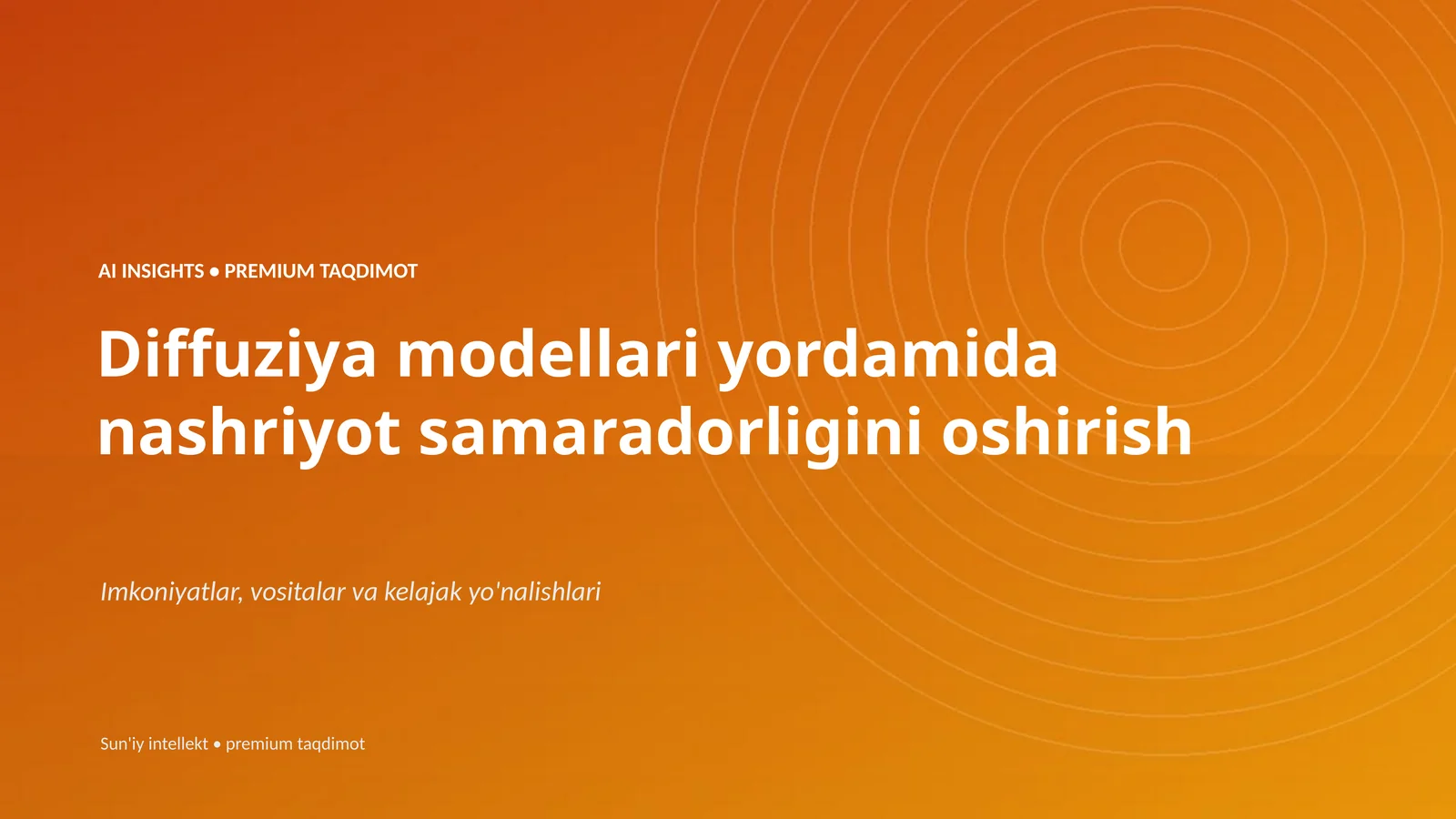 AI INSIGHTS • PREMIUM TAQDIMOT

Diffuziya modellari yordamida nashriyot samaradorligini oshirish

Imkoniyatlar, vositalar va kelajak yo'nalishlari

Sun'iy intellekt • premium taqdimot